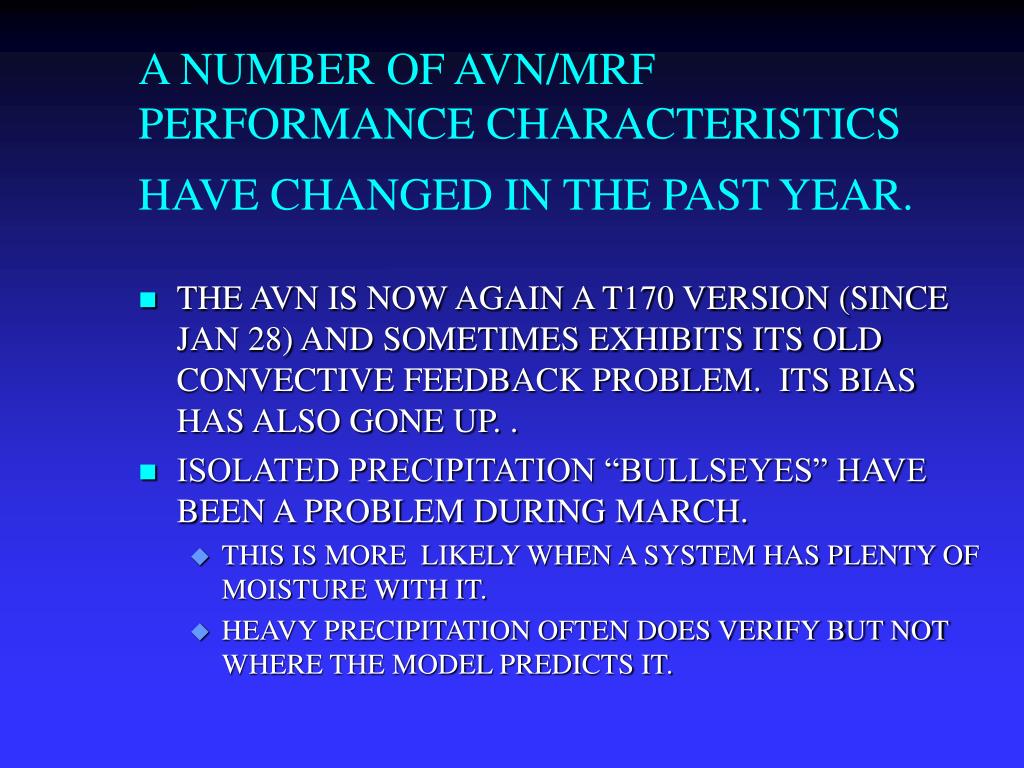 A NUMBER OF AVN/MRF PERFORMANCE CHARACTERISTICS HAVE CHANGED IN THE PAST YEAR.

THE AVN IS NOW AGAIN A T170 VERSION (SINCE JAN 28) AND SOMETIMES EXHIBITS ITS OLD CONVECTIVE FEEDBACK PROBLEM. ITS BIAS HAS ALSO GONE UP. .

ISOLATED PRECIPITATION “BULLSEYES” HAVE BEEN A PROBLEM DURING MARCH.

THIS IS MORE LIKELY WHEN A SYSTEM HAS PLENTY OF MOISTURE WITH IT.

HEAVY PRECIPITATION OFTEN DOES VERIFY BUT NOT WHERE THE MODEL PREDICTS IT.